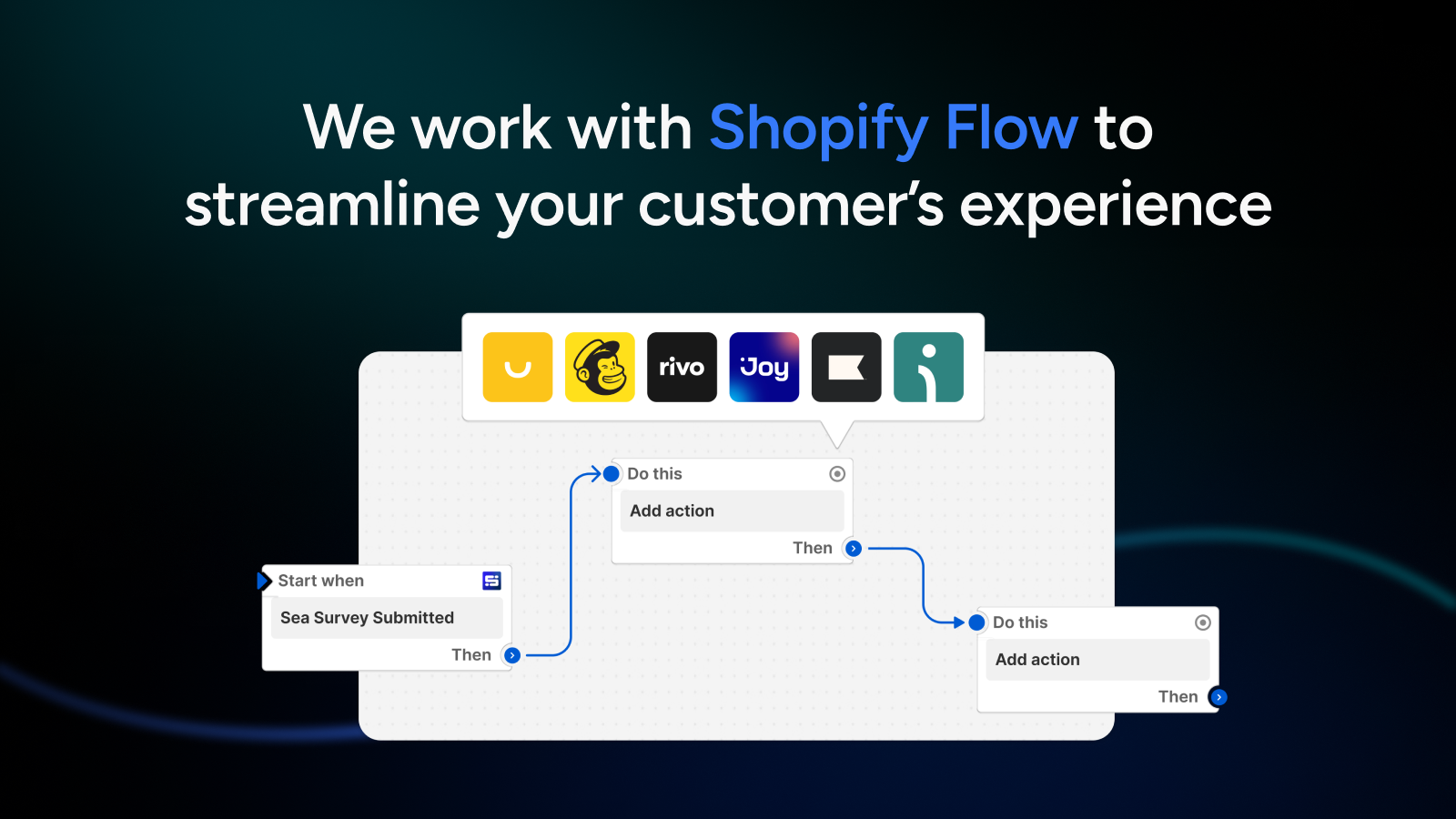 We work with Shopify Flow to streamline your customer's experience

rivo

Joy

Do this

Add action

Then

Start when

Sea Survey Submitted

Then

Do this

Add action

Then